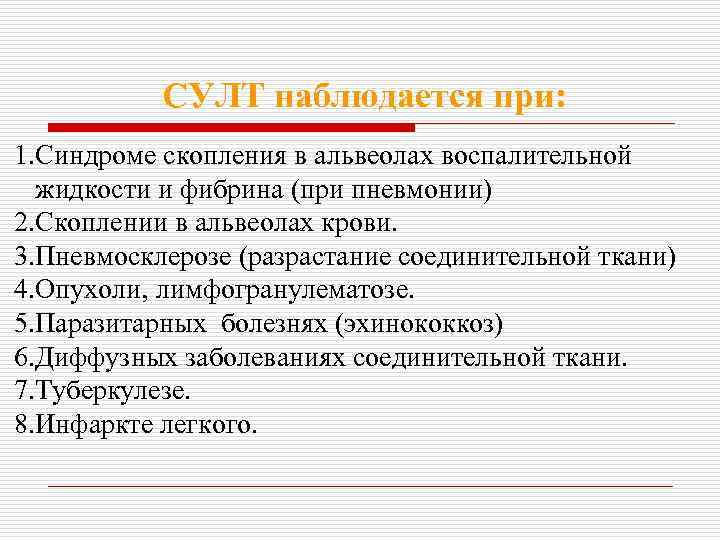 СУЛТ наблюдается при:

1.Синдроме скопления в альвеолах воспалительной жидкости и фибрина (при пневмонии)
2.Скоплении в альвеолах крови.
3.Пневмосклерозе (разрастание соединительной ткани)
4.Опухоли, лимфогранулематозе.
5.Паразитарных болезнях (эхинококкоз)
6.Диффузных заболеваниях соединительной ткани.
7.Туберкулезе.
8.Инфаркте легкого.